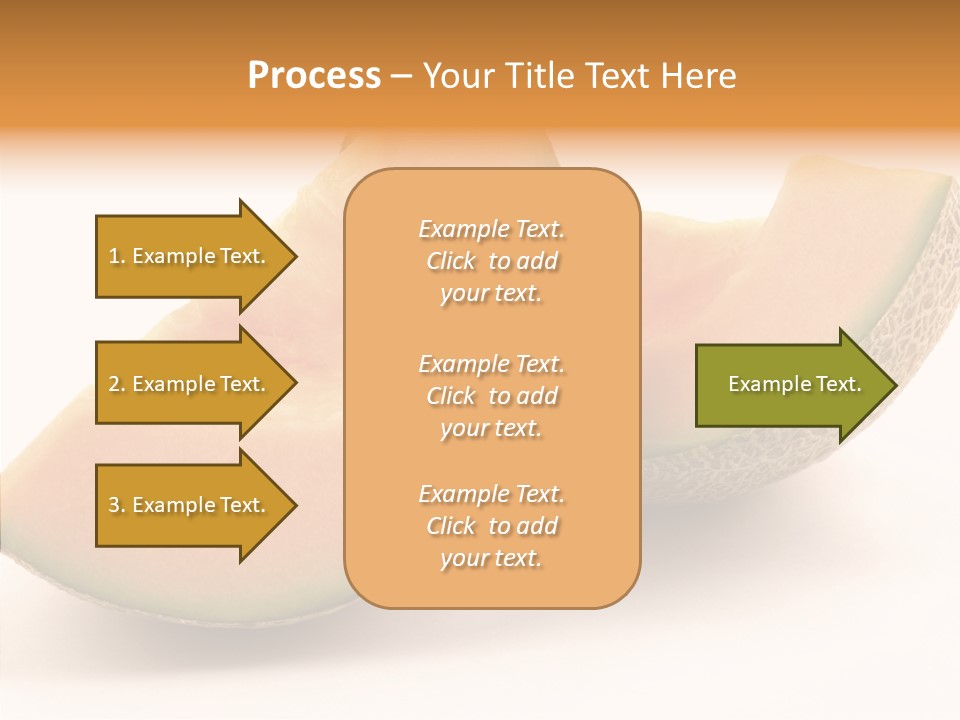 Process – Your Title Text Here

1. Example Text.

2. Example Text.

3. Example Text.

Example Text. Click to add your text.

Example Text. Click to add your text.

Example Text. Click to add your text.

Example Text.